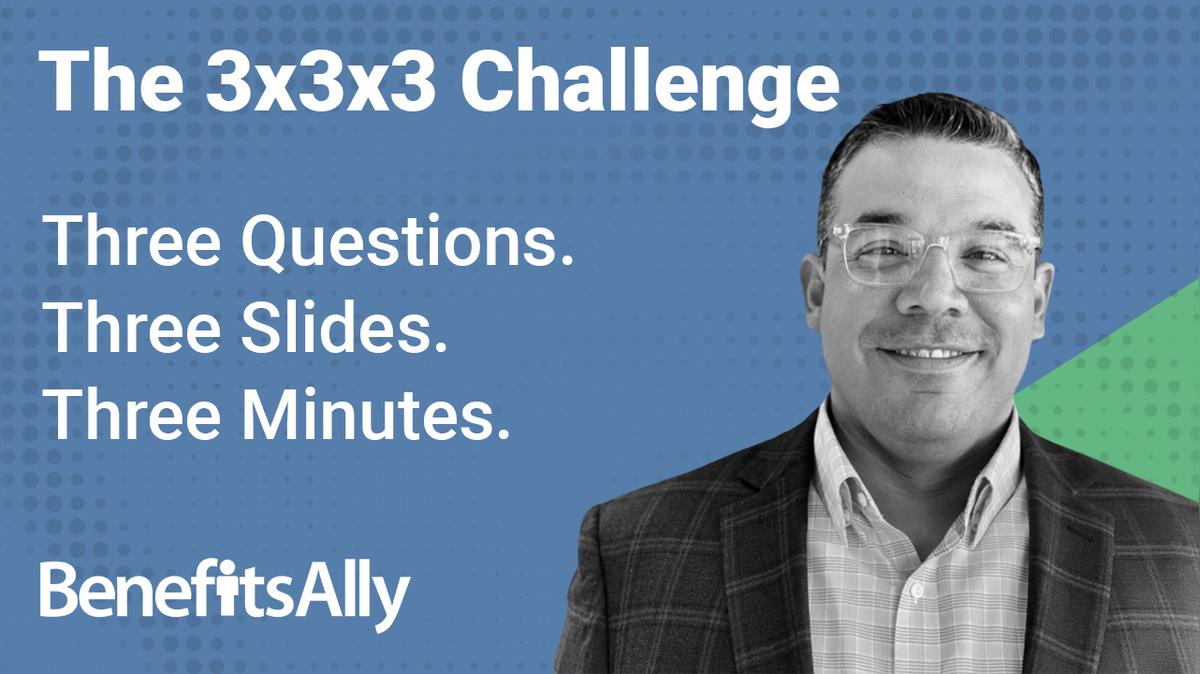 The 3x3x3 Challenge

Three Questions.
Three Slides.
Three Minutes.

BenefitsAlly